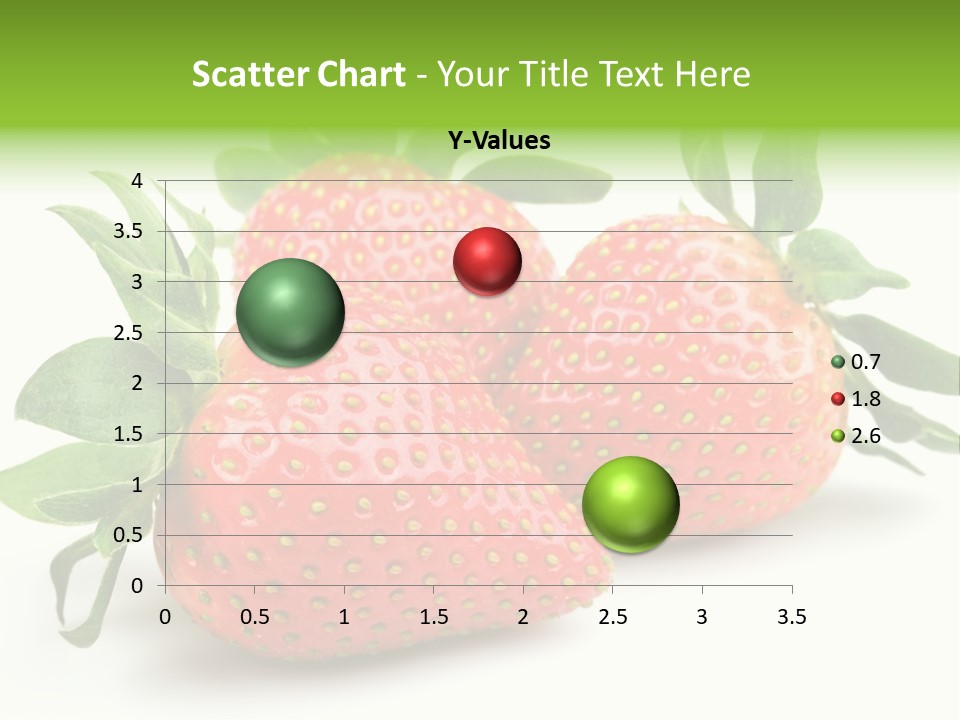 Scatter Chart - Your Title Text Here

Y-Values

4
3.5
3
2.5
2
1.5
1
0.5
0

0 0.5 1 1.5 2 2.5 3 3.5

0.7
1.8
2.6